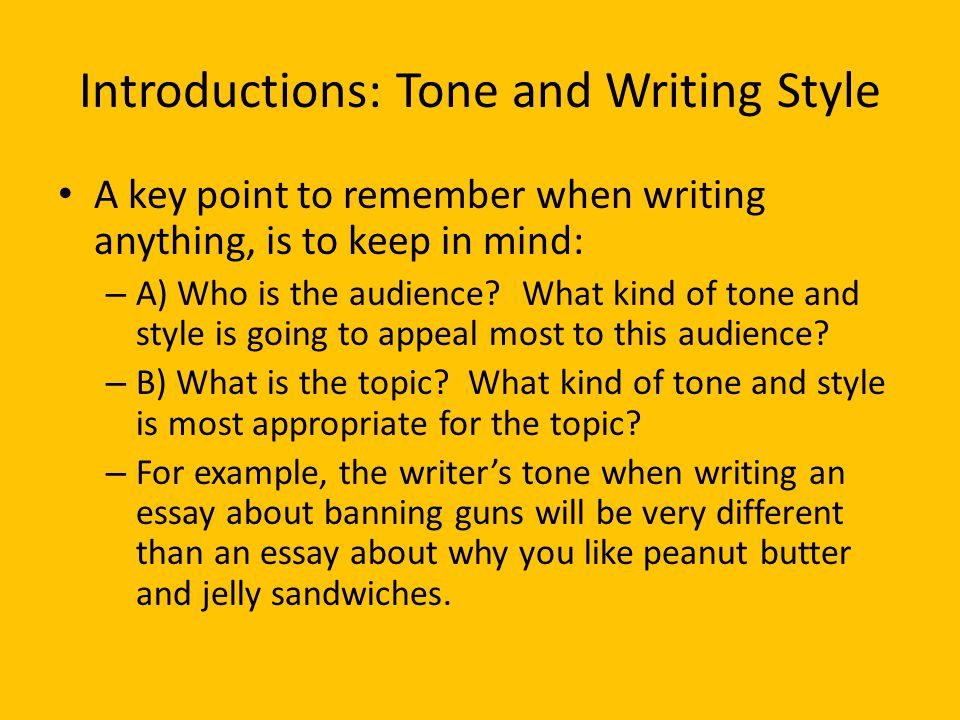 Introductions: Tone and Writing Style

• A key point to remember when writing anything, is to keep in mind:

– A) Who is the audience? What kind of tone and style is going to appeal most to this audience?

– B) What is the topic? What kind of tone and style is most appropriate for the topic?

– For example, the writer's tone when writing an essay about banning guns will be very different than an essay about why you like peanut butter and jelly sandwiches.